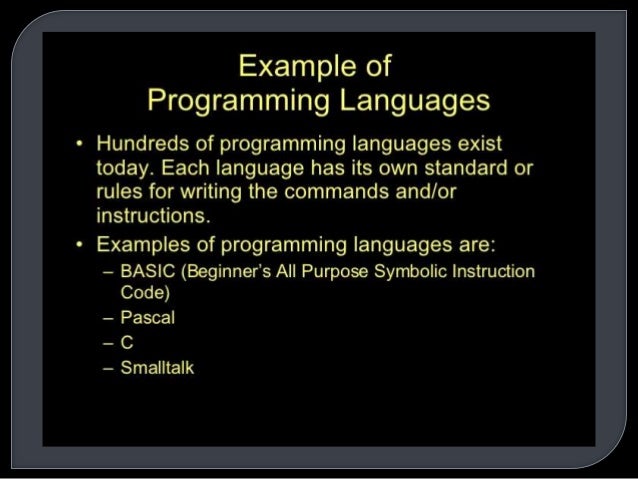 Example of
Programming Languages

• Hundreds of programming languages exist today. Each language has its own standard or rules for writing the commands and/or instructions.

• Examples of programming languages are:
– BASIC (Beginner's All Purpose Symbolic Instruction Code)
– Pascal
– C
– Smalltalk